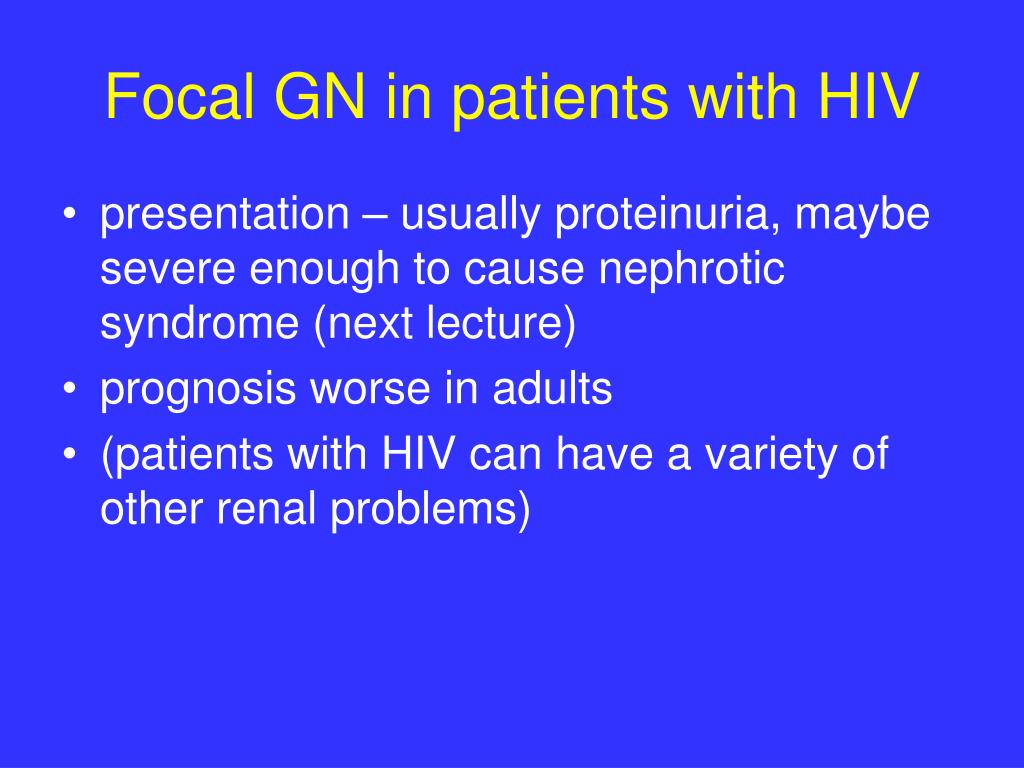 Focal GN in patients with HIV

• presentation – usually proteinuria, maybe severe enough to cause nephrotic syndrome (next lecture)
• prognosis worse in adults
• (patients with HIV can have a variety of other renal problems)